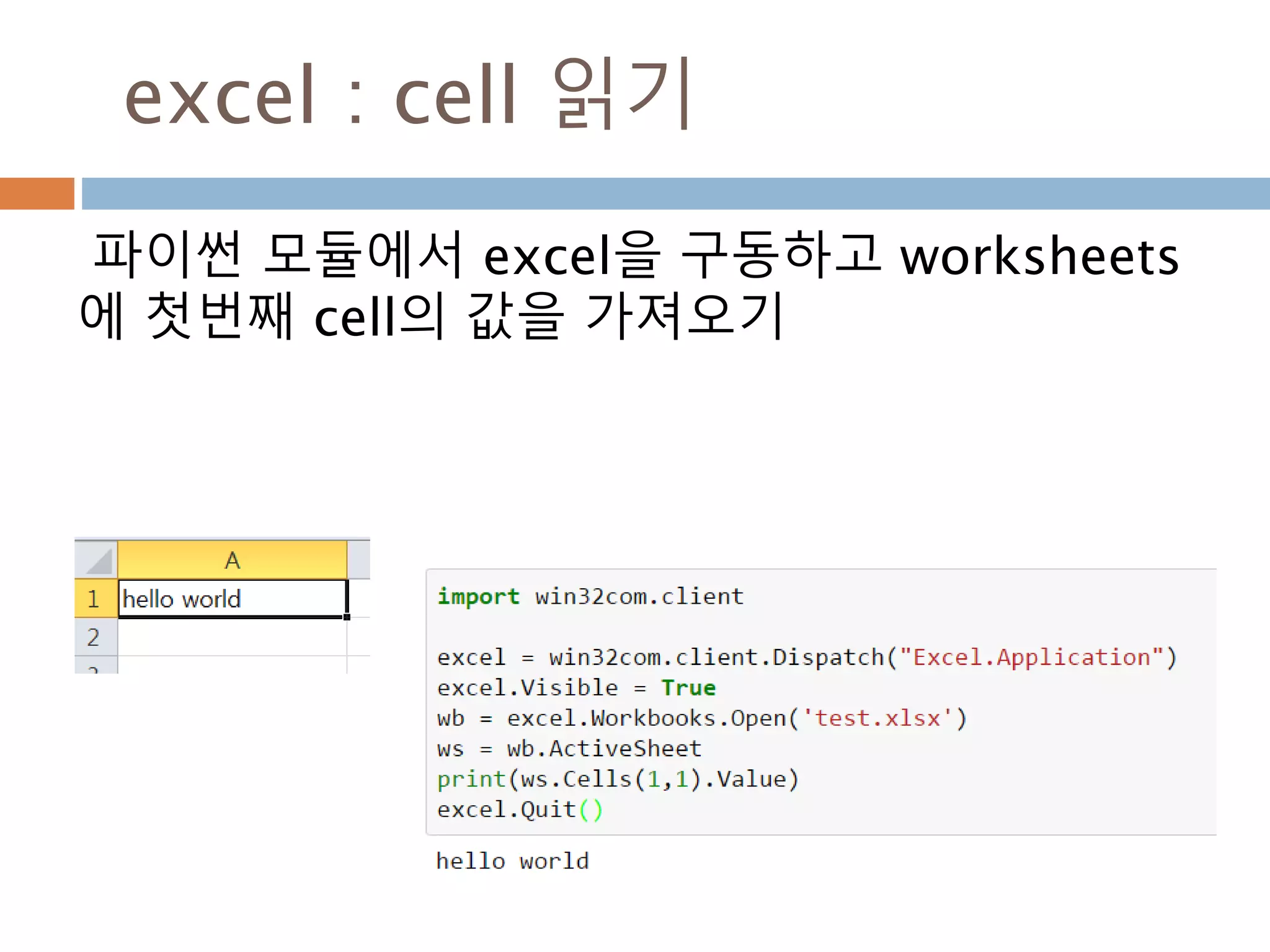 excel : cell 읽기

파이썬 모듈에서 excel을 구동하고 worksheets에 첫번째 cell의 값을 가져오기

| | A |
|---|---|
| 1 | hello world |
| 2 | |

import win32com.client

excel = win32com.client.Dispatch("Excel.Application")
excel.Visible = True
wb = excel.Workbooks.Open('test.xlsx')
ws = wb.ActiveSheet
print(ws.Cells(1,1).Value)
excel.Quit()

hello world